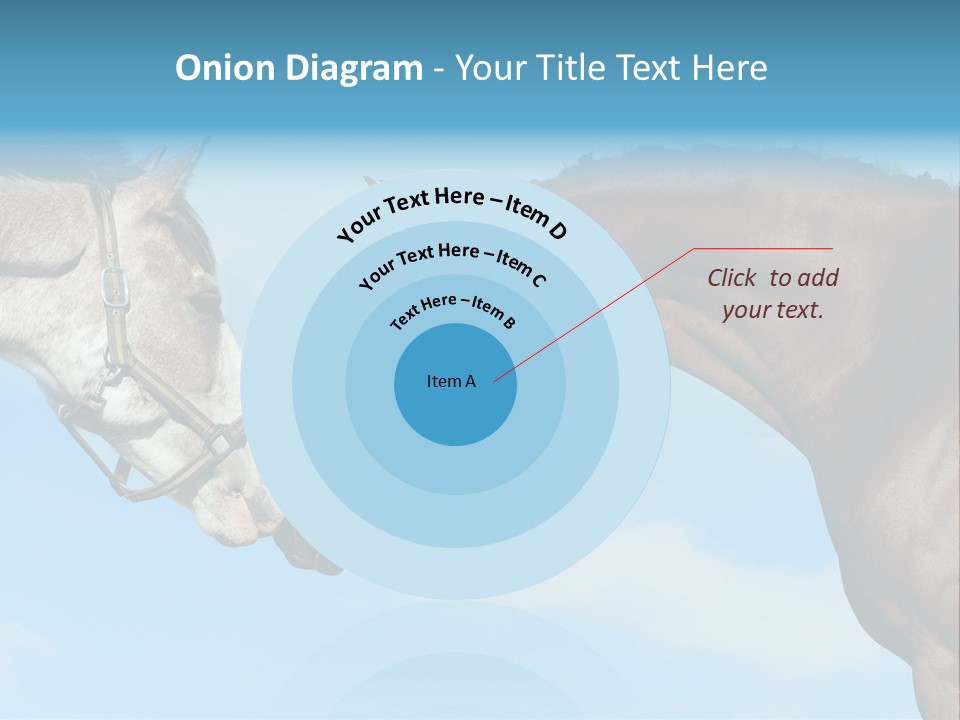 Onion Diagram - Your Title Text Here

Your Text Here – Item D

Your Text Here – Item C

Text Here – Item B

Item A

Click to add your text.